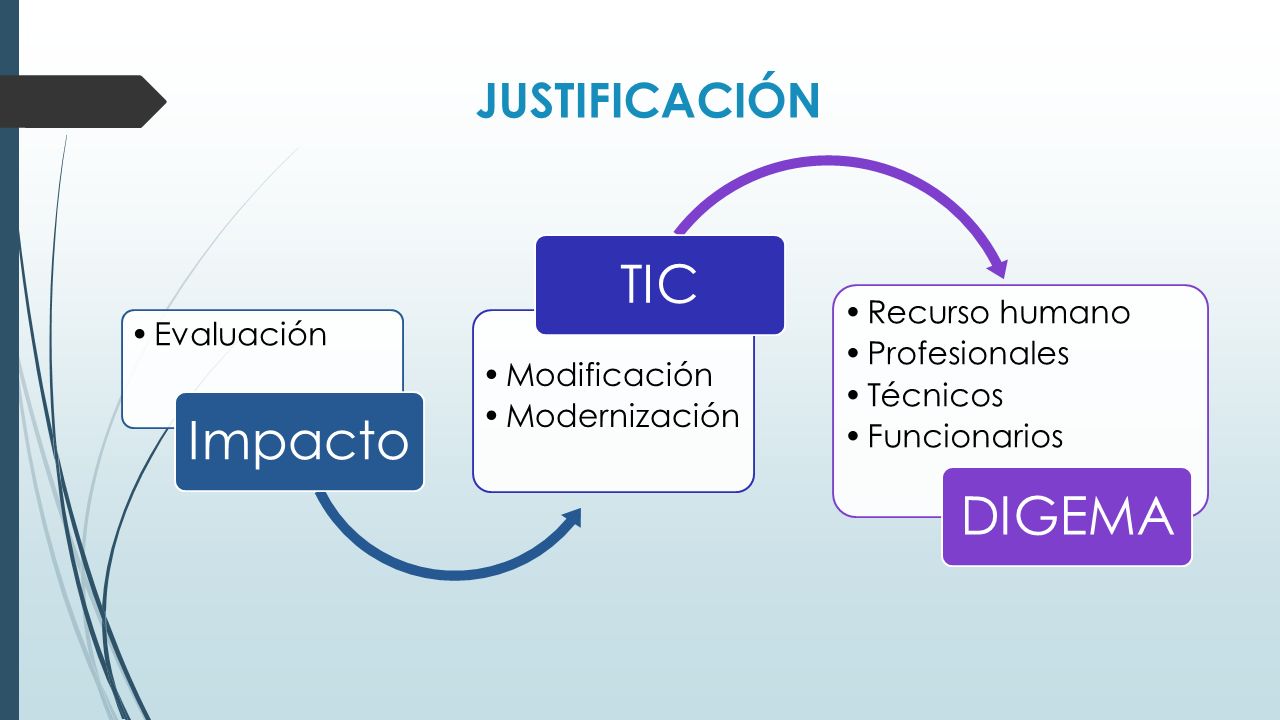 JUSTIFICACIÓN

• Evaluación

Impacto

TIC

• Modificación
• Modernización

• Recurso humano
• Profesionales
• Técnicos
• Funcionarios

DIGEMA